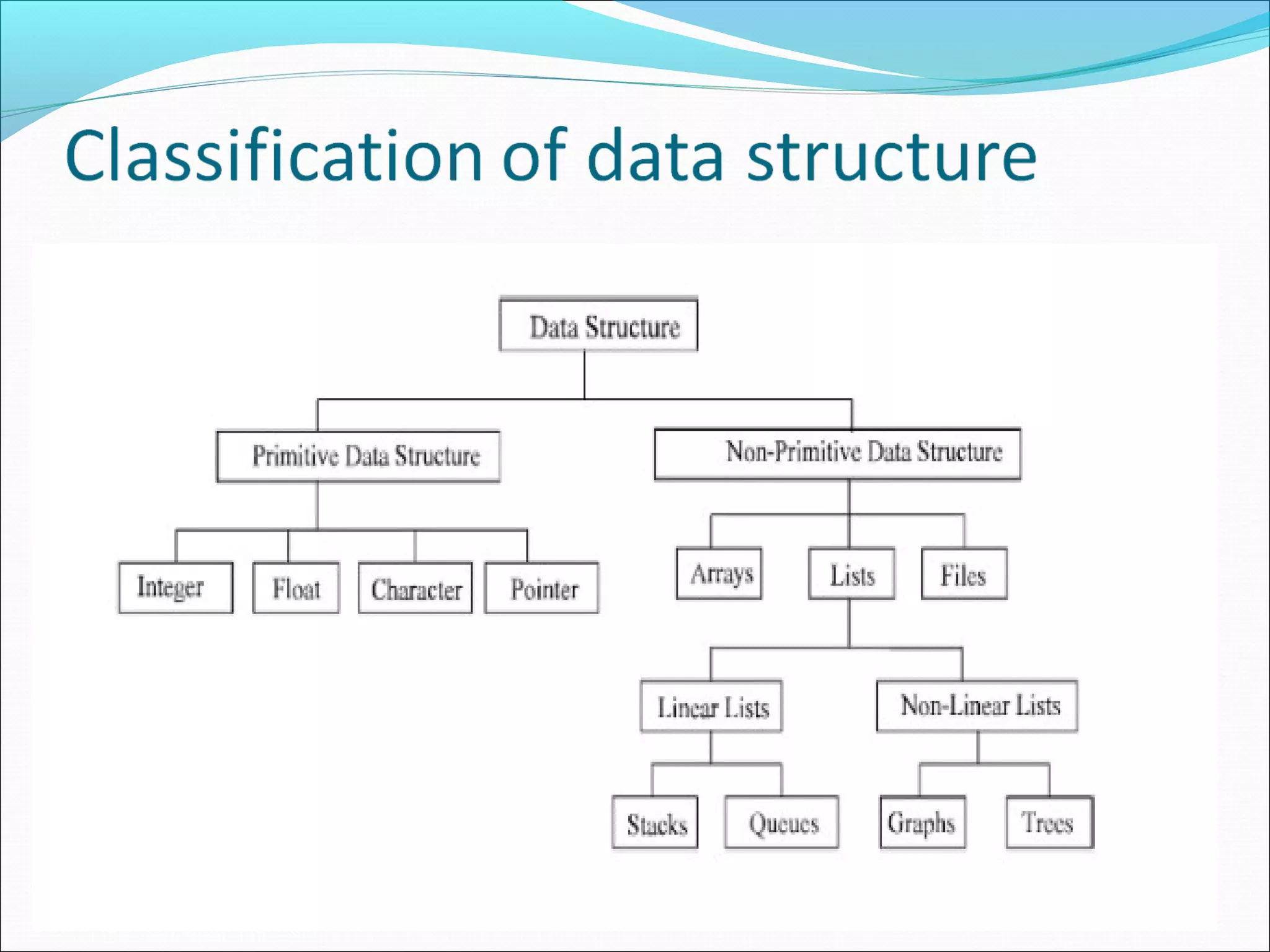 Classification of data structure

Data Structure

Primitive Data Structure

Non-Primitive Data Structure

Integer

Float

Character

Pointer

Arrays

Lists

Files

Linear Lists

Non-Linear Lists

Stacks

Queues

Graphs

Trees